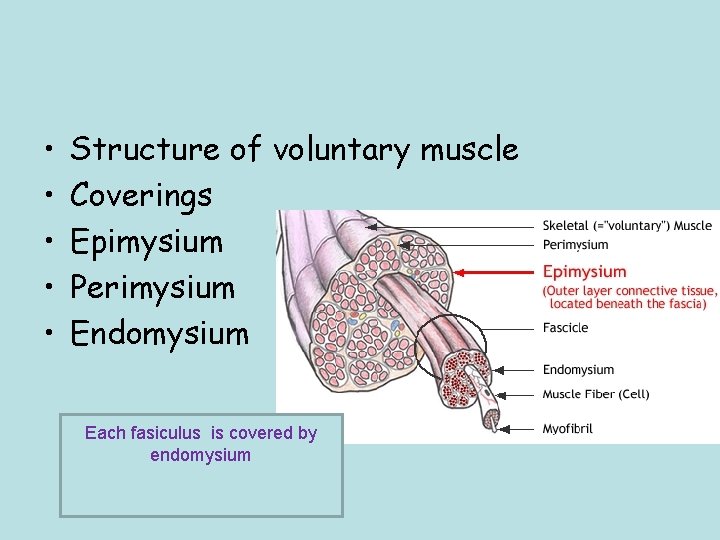 • Structure of voluntary muscle
• Coverings
• Epimysium
• Perimysium
• Endomysium

Skeletal (="voluntary") Muscle
Perimysium
Epimysium
(Outer layer connective tissue, located beneath the fascia)
Fascicle
Endomysium
Muscle Fiber (Cell)
Myofibril

Each fasiculus is covered by endomysium